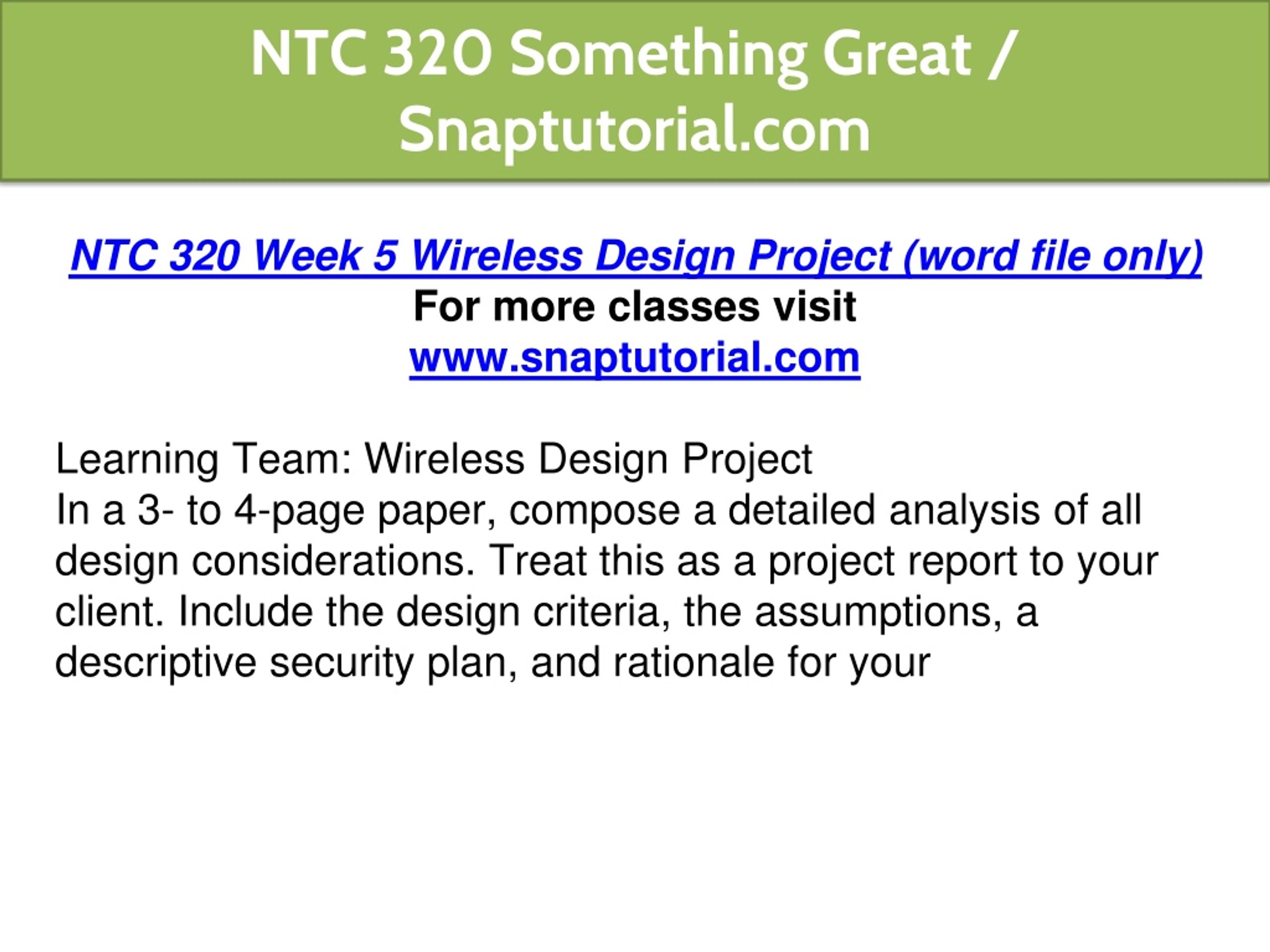 NTC 320 Something Great / Snaptutorial.com

NTC 320 Week 5 Wireless Design Project (word file only)
For more classes visit
www.snaptutorial.com

Learning Team: Wireless Design Project
In a 3- to 4-page paper, compose a detailed analysis of all design considerations. Treat this as a project report to your client. Include the design criteria, the assumptions, a descriptive security plan, and rationale for your